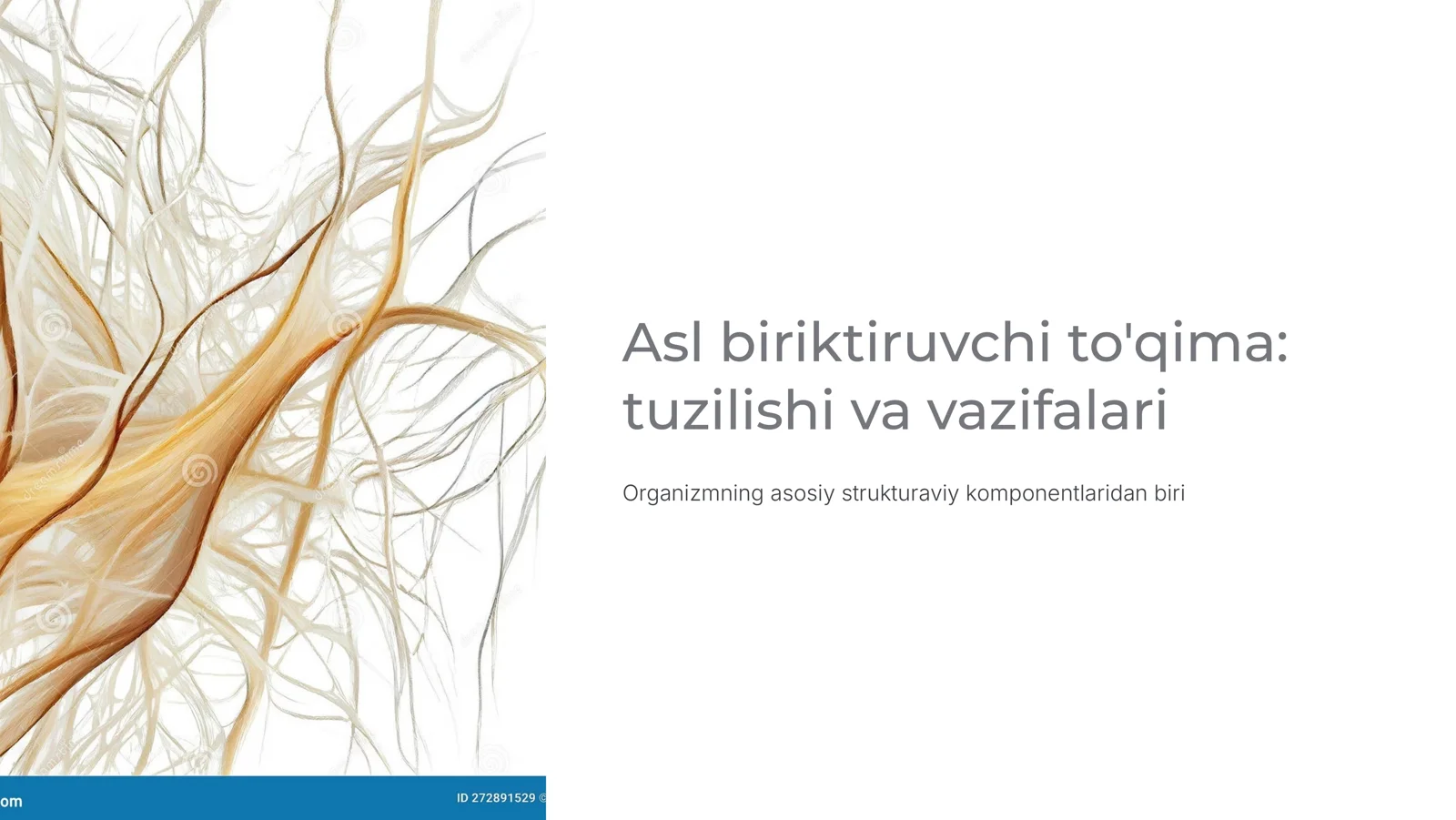 Asl biriktiruvchi to'qima: tuzilishi va vazifalari

Organizmning asosiy strukturaviy komponentlaridan biri

om

ID 272891529 ©